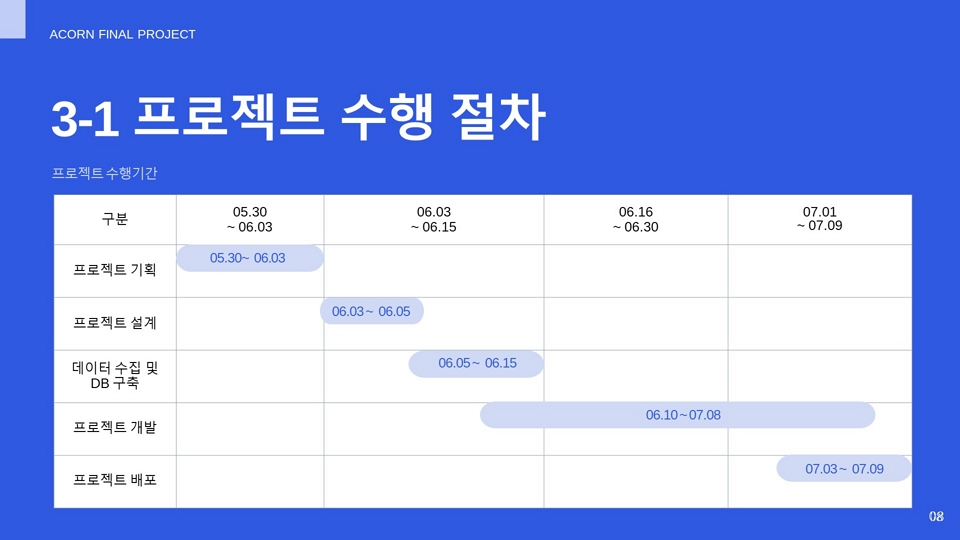 ACORN FINAL PROJECT

3-1 프로젝트 수행 절차

프로젝트 수행기간

| 구분 | 05.30 ~ 06.03 | 06.03 ~ 06.15 | 06.16 ~ 06.30 | 07.01 ~ 07.09 |
|---|---|---|---|---|
| 프로젝트 기획 | 05.30~ 06.03 | | | |
| 프로젝트 설계 | | 06.03 ~ 06.05 | | |
| 데이터 수집 및 DB 구축 | | 06.05 ~ 06.15 | | |
| 프로젝트 개발 | | 06.10 ~ 07.08 | | |
| 프로젝트 배포 | | | | 07.03 ~ 07.09 |

08